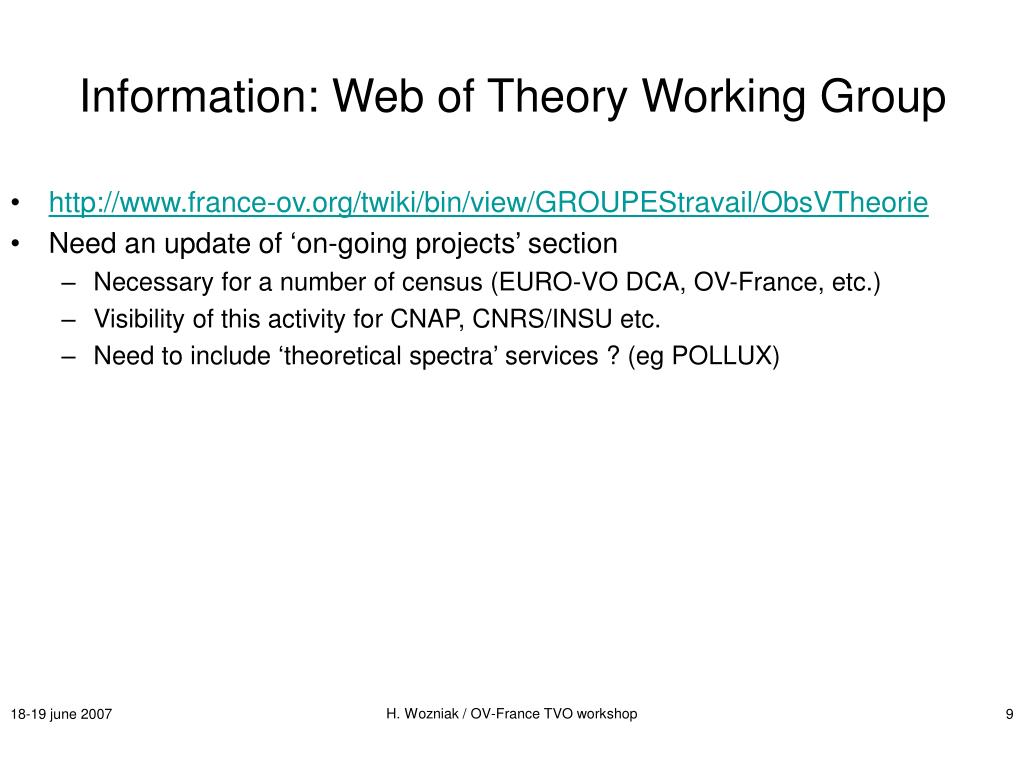 Information: Web of Theory Working Group

• http://www.france-ov.org/twiki/bin/view/GROUPEStravail/ObsVTheorie
• Need an update of ‘on-going projects’ section
– Necessary for a number of census (EURO-VO DCA, OV-France, etc.)
– Visibility of this activity for CNAP, CNRS/INSU etc.
– Need to include ‘theoretical spectra’ services ? (eg POLLUX)

18-19 june 2007

H. Wozniak / OV-France TVO workshop

9